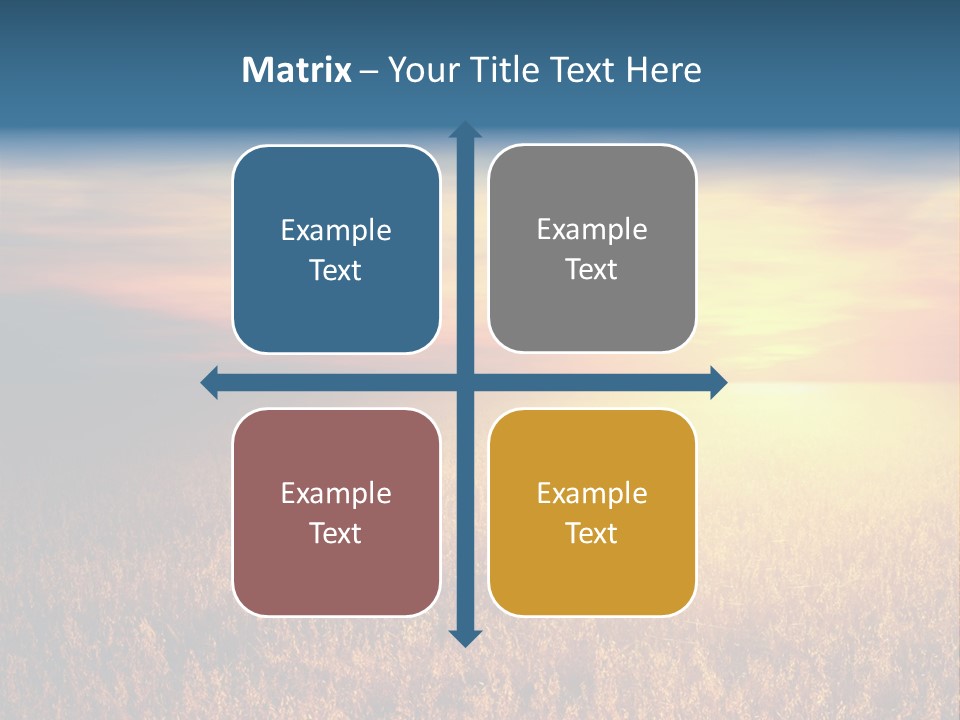 Matrix – Your Title Text Here

Example Text

Example Text

Example Text

Example Text